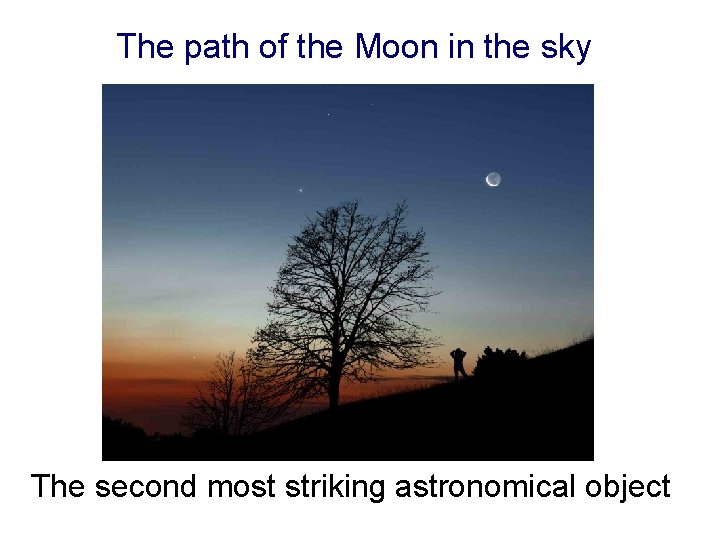 The path of the Moon in the sky

The second most striking astronomical object